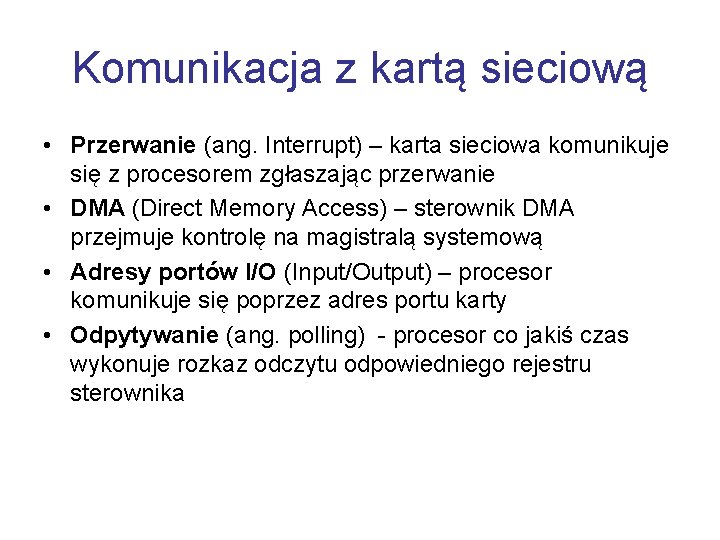 Komunikacja z kartą sieciową

• Przerwanie (ang. Interrupt) – karta sieciowa komunikuje się z procesorem zgłaszając przerwanie
• DMA (Direct Memory Access) – sterownik DMA przejmuje kontrolę na magistralą systemową
• Adresy portów I/O (Input/Output) – procesor komunikuje się poprzez adres portu karty
• Odpytywanie (ang. polling) - procesor co jakiś czas wykonuje rozkaz odczytu odpowiedniego rejestru sterownika